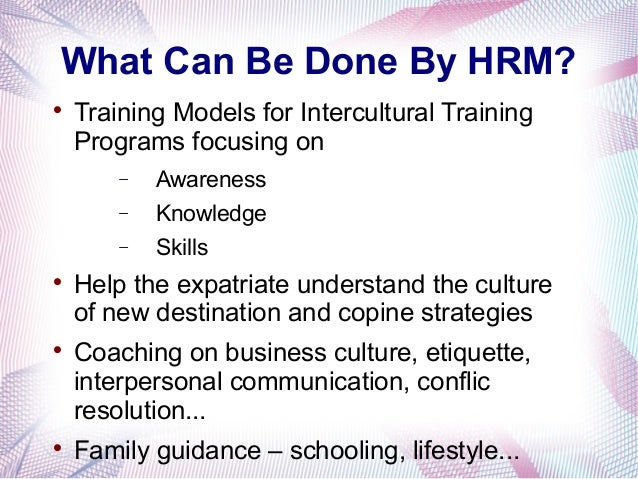 What Can Be Done By HRM?

• Training Models for Intercultural Training Programs focusing on

– Awareness
– Knowledge
– Skills

• Help the expatriate understand the culture of new destination and copine strategies

• Coaching on business culture, etiquette, interpersonal communication, conflic resolution...

• Family guidance – schooling, lifestyle...